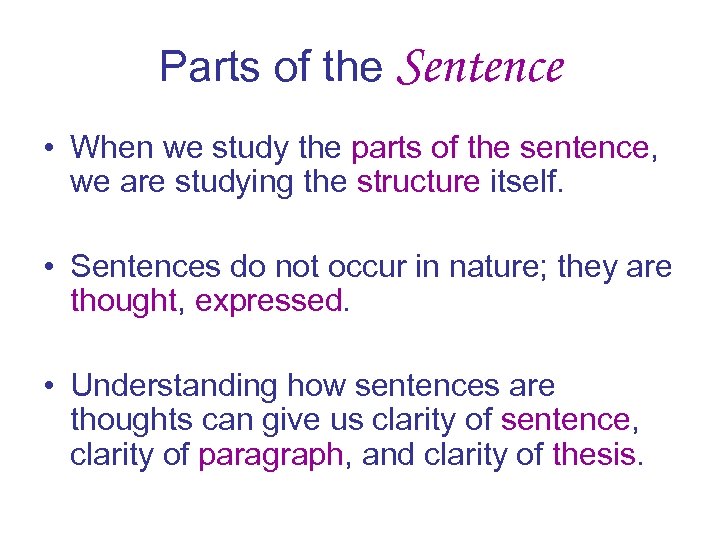 Parts of the Sentence

• When we study the parts of the sentence, we are studying the structure itself.

• Sentences do not occur in nature; they are thought, expressed.

• Understanding how sentences are thoughts can give us clarity of sentence, clarity of paragraph, and clarity of thesis.